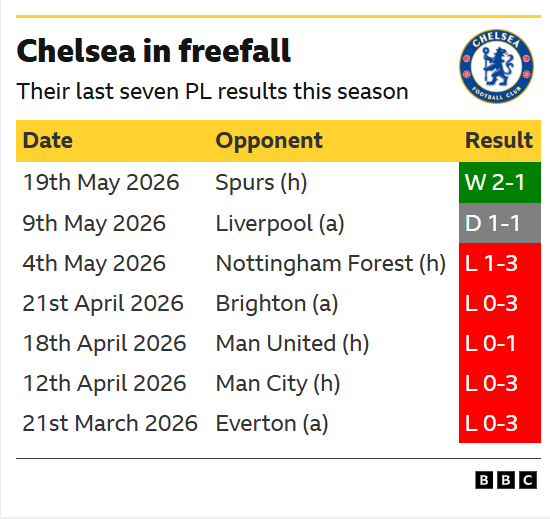 Chelsea in freefall

Their last seven PL results this season

CHELSEA FOOTBALL CLUB

| Date | Opponent | Result |
|---|---|---|
| 19th May 2026 | Spurs (h) | W 2-1 |
| 9th May 2026 | Liverpool (a) | D 1-1 |
| 4th May 2026 | Nottingham Forest (h) | L 1-3 |
| 21st April 2026 | Brighton (a) | L 0-3 |
| 18th April 2026 | Man United (h) | L 0-1 |
| 12th April 2026 | Man City (h) | L 0-3 |
| 21st March 2026 | Everton (a) | L 0-3 |

BBC